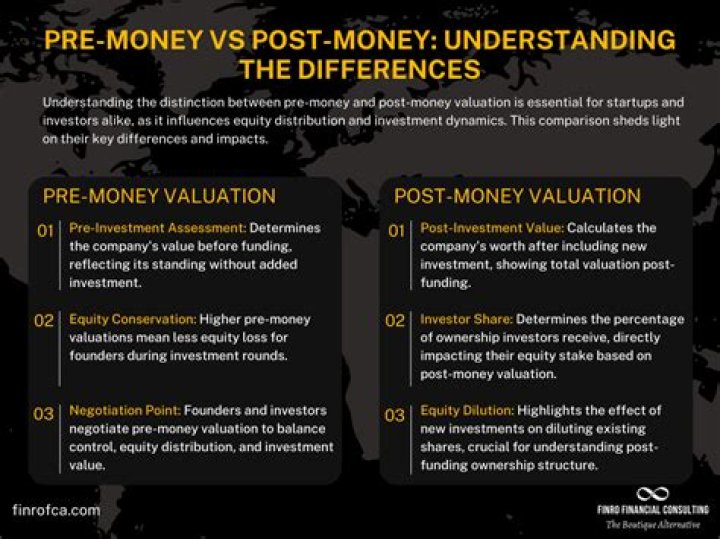 PRE-MONEY VS POST-MONEY: UNDERSTANDING THE DIFFERENCES

Understanding the distinction between pre-money and post-money valuation is essential for startups and investors alike, as it influences equity distribution and investment dynamics. This comparison sheds light on their key differences and impacts.

PRE-MONEY VALUATION

01 Pre-Investment Assessment: Determines the company's value before funding, reflecting its standing without added investment.

02 Equity Conservation: Higher pre-money valuations mean less equity loss for founders during investment rounds.

03 Negotiation Point: Founders and investors negotiate pre-money valuation to balance control, equity distribution, and investment value.

POST-MONEY VALUATION

01 Post-Investment Value: Calculates the company's worth after including new investment, showing total valuation post-funding.

02 Investor Share: Determines the percentage of ownership investors receive, directly impacting their equity stake based on post-money valuation.

03 Equity Dilution: Highlights the effect of new investments on diluting existing shares, crucial for understanding post-funding ownership structure.

finrofca.com

FINRO FINANCIAL CONSULTING
The Boutique Alternative